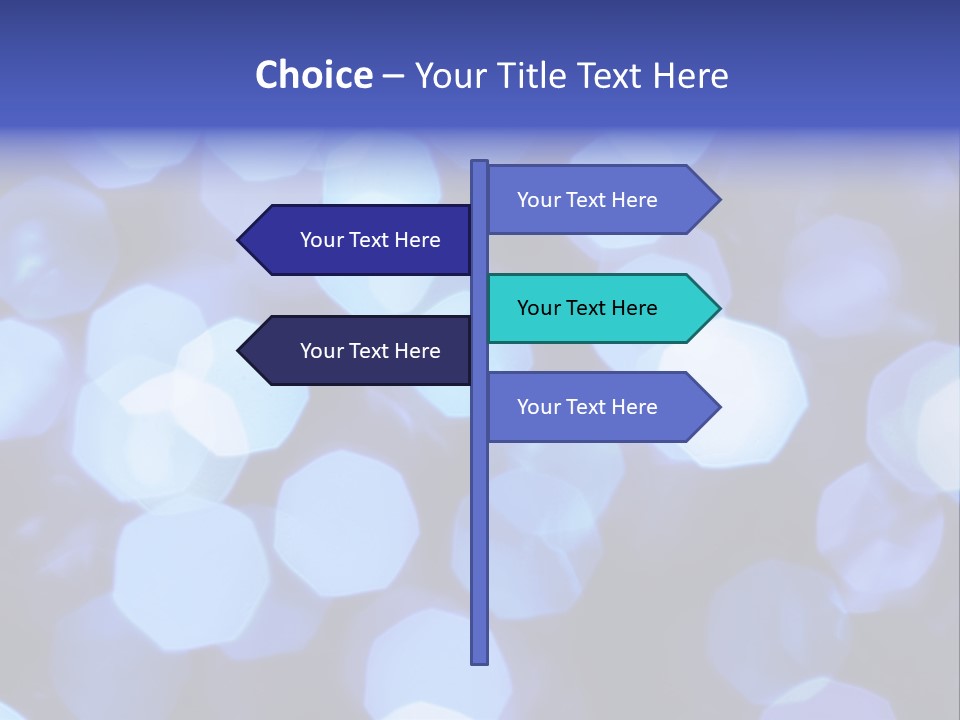 Choice – Your Title Text Here

Your Text Here

Your Text Here

Your Text Here

Your Text Here

Your Text Here